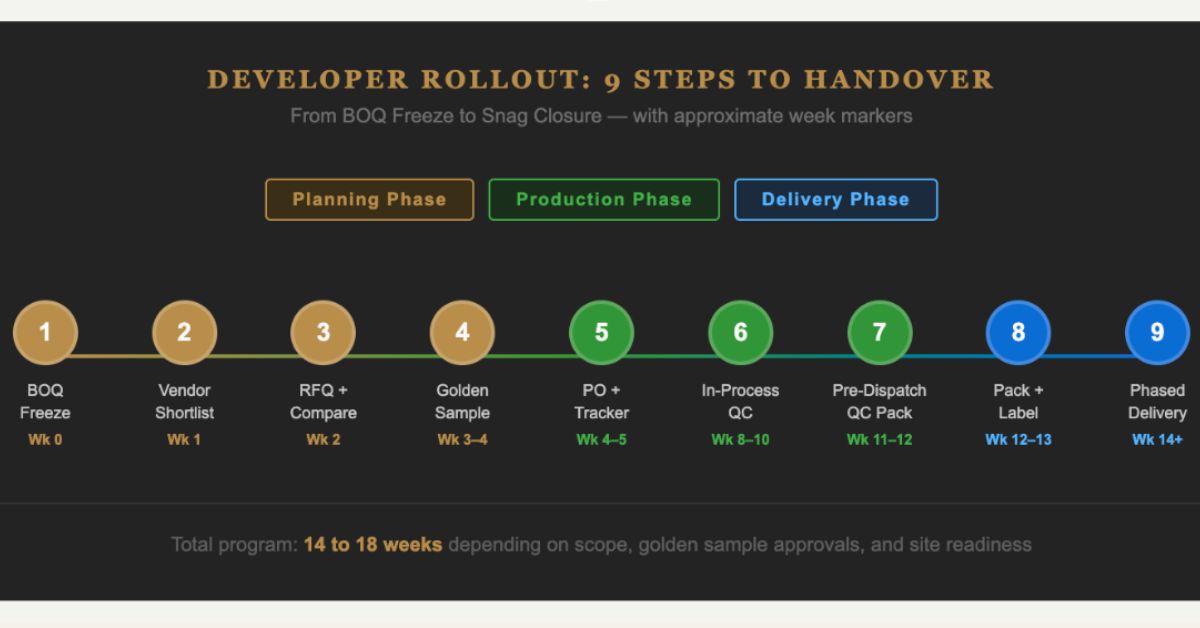 DEVELOPER ROLLOUT: 9 STEPS TO HANDOVER

From BOQ Freeze to Snag Closure — with approximate week markers

Planning Phase

Production Phase

Delivery Phase

1
BOQ Freeze
Wk 0

2
Vendor Shortlist
Wk 1

3
RFQ + Compare
Wk 2

4
Golden Sample
Wk 3–4

5
PO + Tracker
Wk 4–5

6
In-Process QC
Wk 8–10

7
Pre-Dispatch QC Pack
Wk 11–12

8
Pack + Label
Wk 12–13

9
Phased Delivery
Wk 14+

Total program: 14 to 18 weeks depending on scope, golden sample approvals, and site readiness